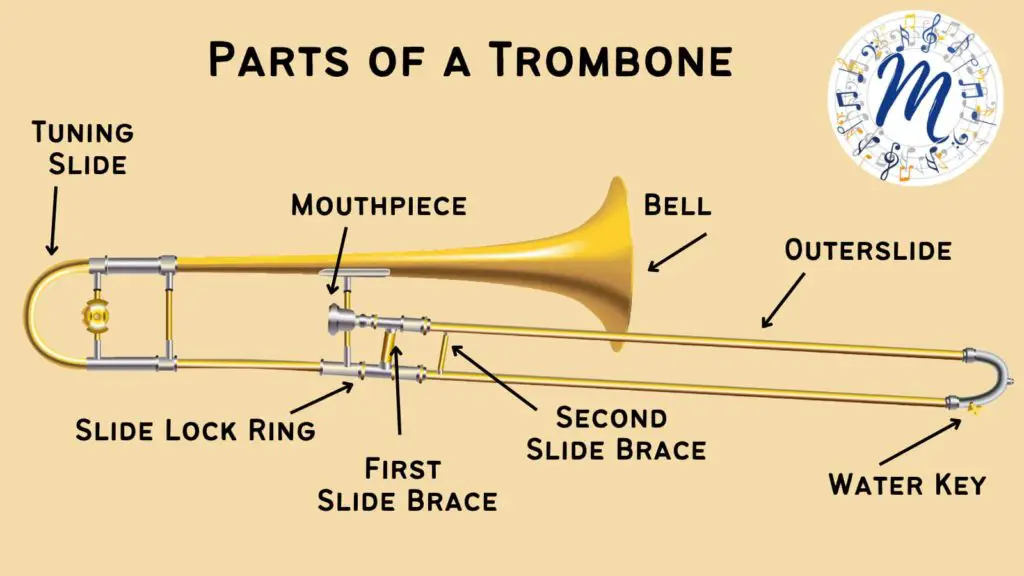 Parts of a Trombone

M

Tuning Slide

Mouthpiece

Bell

Outerslide

Slide Lock Ring

First Slide Brace

Second Slide Brace

Water Key